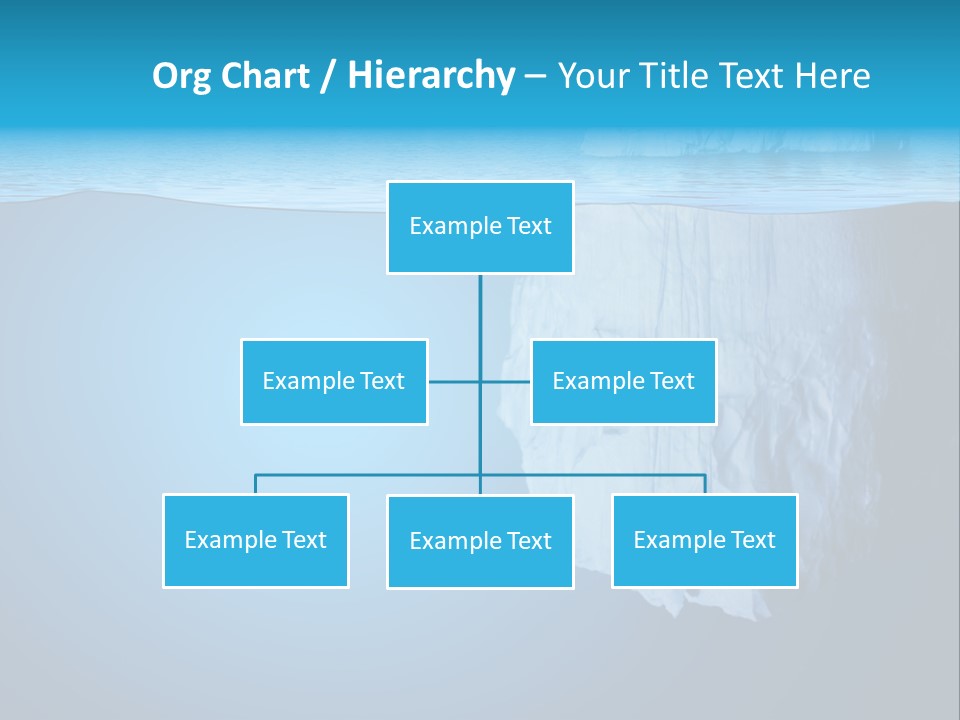 Org Chart / Hierarchy – Your Title Text Here

Example Text

Example Text

Example Text

Example Text

Example Text

Example Text